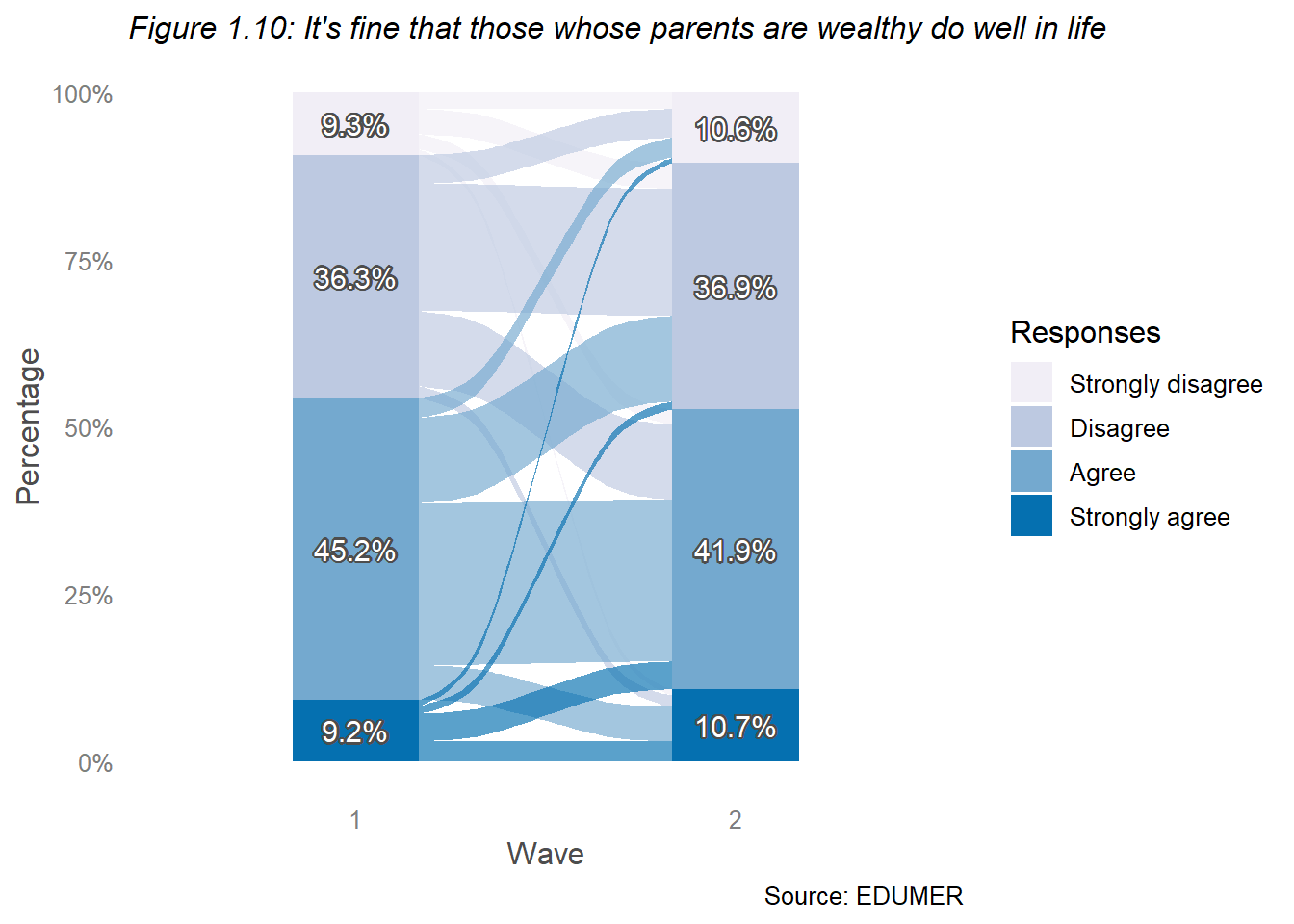 Figure 1.10: It's fine that those whose parents are wealthy do well in life

Percentage

100%
75%
50%
25%
0%

9.3%
36.3%
45.2%
9.2%

10.6%
36.9%
41.9%
10.7%

1
2
Wave

Responses
Strongly disagree
Disagree
Agree
Strongly agree

Source: EDUMER